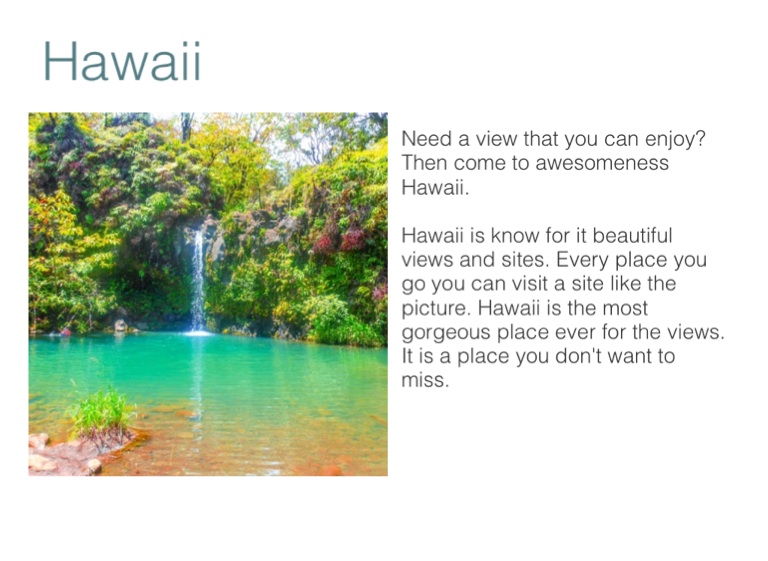 Hawaii

Need a view that you can enjoy? Then come to awesomeness Hawaii.

Hawaii is know for it beautiful views and sites. Every place you go you can visit a site like the picture. Hawaii is the most gorgeous place ever for the views. It is a place you don't want to miss.